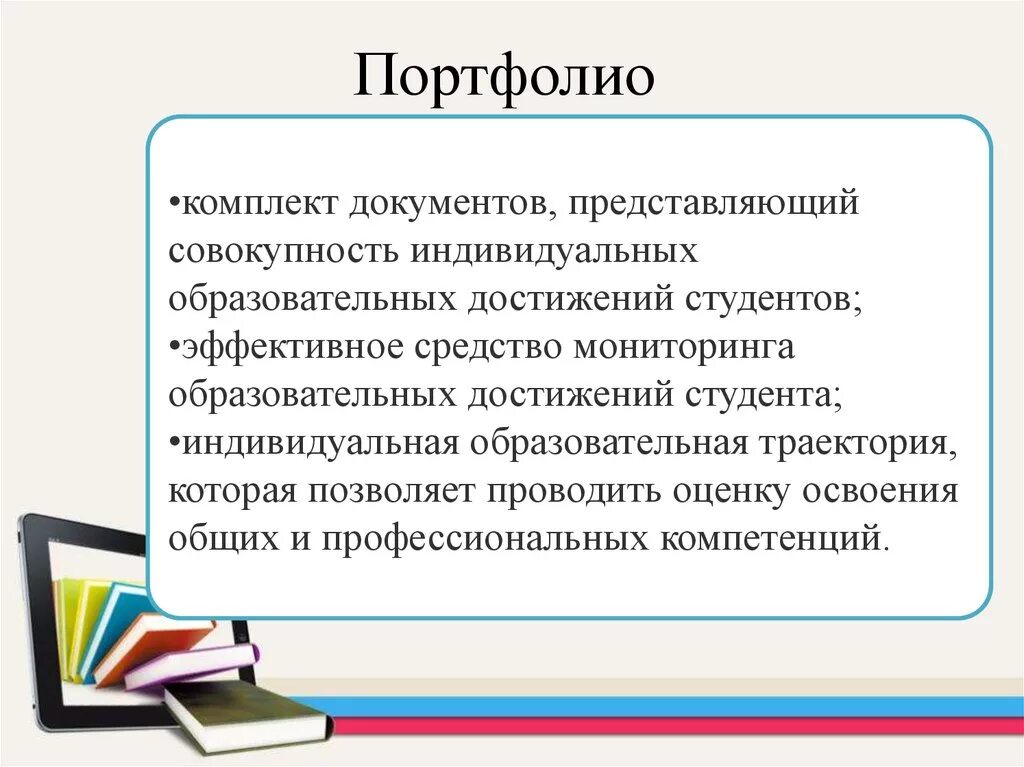 Портфолио

•комплект документов, представляющий совокупность индивидуальных образовательных достижений студентов;
•эффективное средство мониторинга образовательных достижений студента;
•индивидуальная образовательная траектория, которая позволяет проводить оценку освоения общих и профессиональных компетенций.